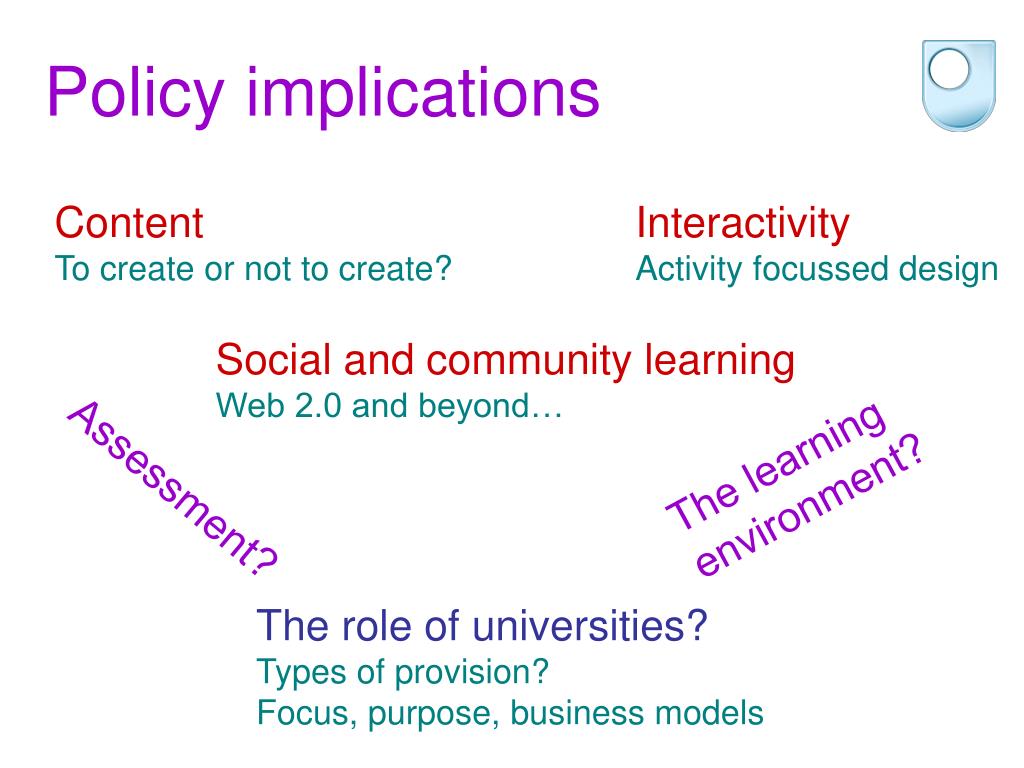 Policy implications

Content
To create or not to create?

Interactivity
Activity focussed design

Social and community learning
Web 2.0 and beyond…

Assessment?

The learning environment?

The role of universities?
Types of provision?
Focus, purpose, business models